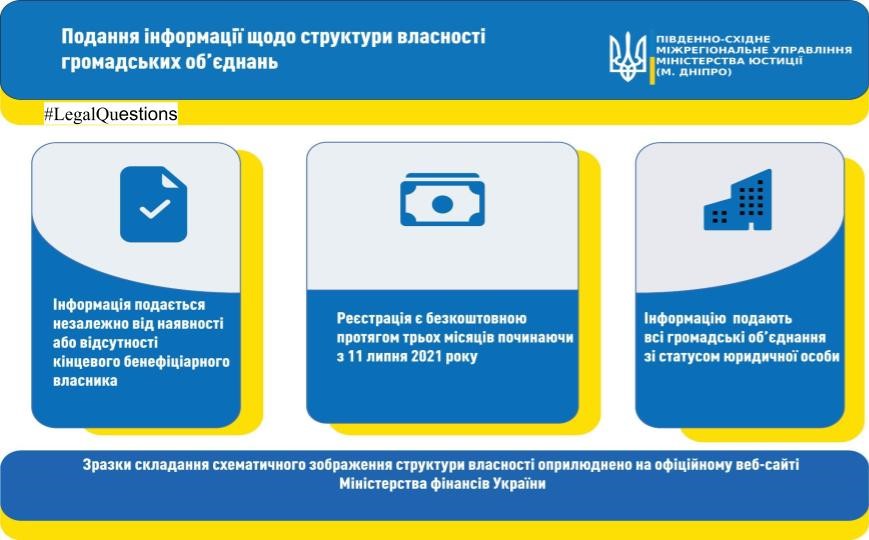 Подання інформації щодо структури власності громадських об'єднань

ПІВДЕННО-СХІДНЕ МІЖРЕГІОНАЛЬНЕ УПРАВЛІННЯ МІНІСТЕРСТВА ЮСТИЦІЇ (М. ДНІПРО)

#LegalQuestions

Інформація подається незалежно від наявності або відсутності кінцевого бенефіціарного власника

Реєстрація є безкоштовною протягом трьох місяців починаючи з 11 липня 2021 року

Інформацію подають всі громадські об'єднання зі статусом юридичної особи

Зразки складання схематичного зображення структури власності оприлюднено на офіційному веб-сайті Міністерства фінансів України